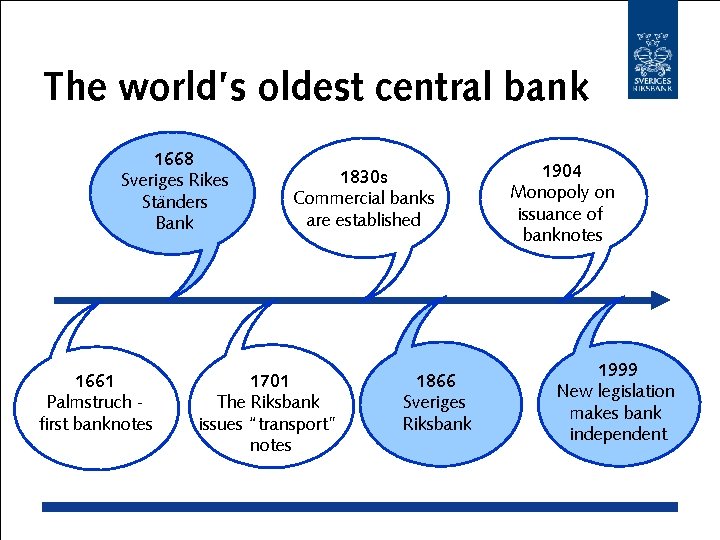 SVERIGES RIKSBANK

The world's oldest central bank

1668
Sveriges Rikes Ständers Bank

1830s
Commercial banks are established

1904
Monopoly on issuance of banknotes

1661
Palmstruch - first banknotes

1701
The Riksbank issues "transport" notes

1866
Sveriges Riksbank

1999
New legislation makes bank independent